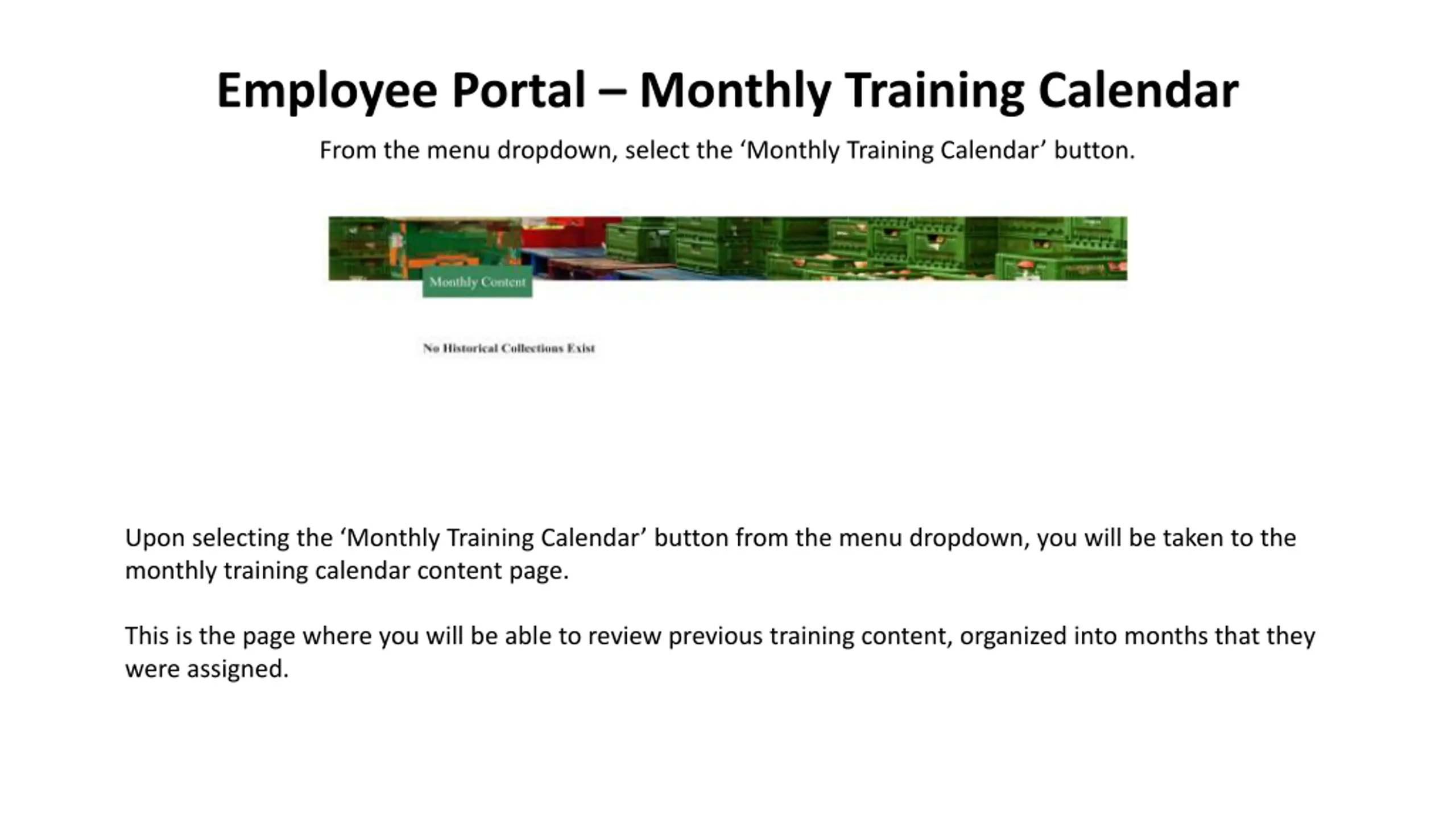 Employee Portal – Monthly Training Calendar

From the menu dropdown, select the ‘Monthly Training Calendar’ button.

Monthly Content

No Historical Collections Exist

Upon selecting the ‘Monthly Training Calendar’ button from the menu dropdown, you will be taken to the monthly training calendar content page.

This is the page where you will be able to review previous training content, organized into months that they were assigned.